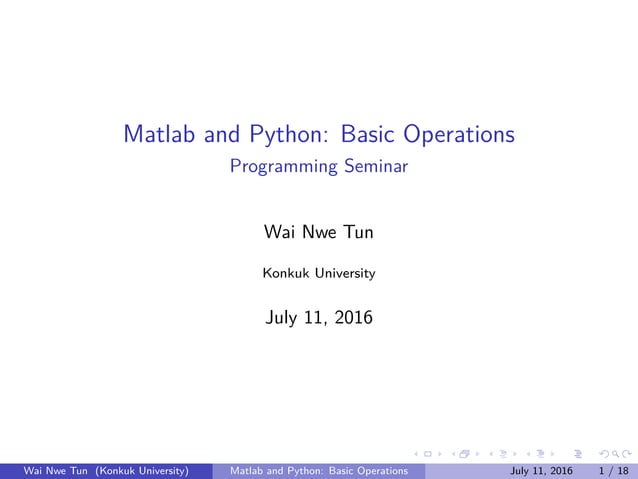 Matlab and Python: Basic Operations
Programming Seminar

Wai Nwe Tun

Konkuk University

July 11, 2016

Wai Nwe Tun (Konkuk University) Matlab and Python: Basic Operations July 11, 2016 1 / 18